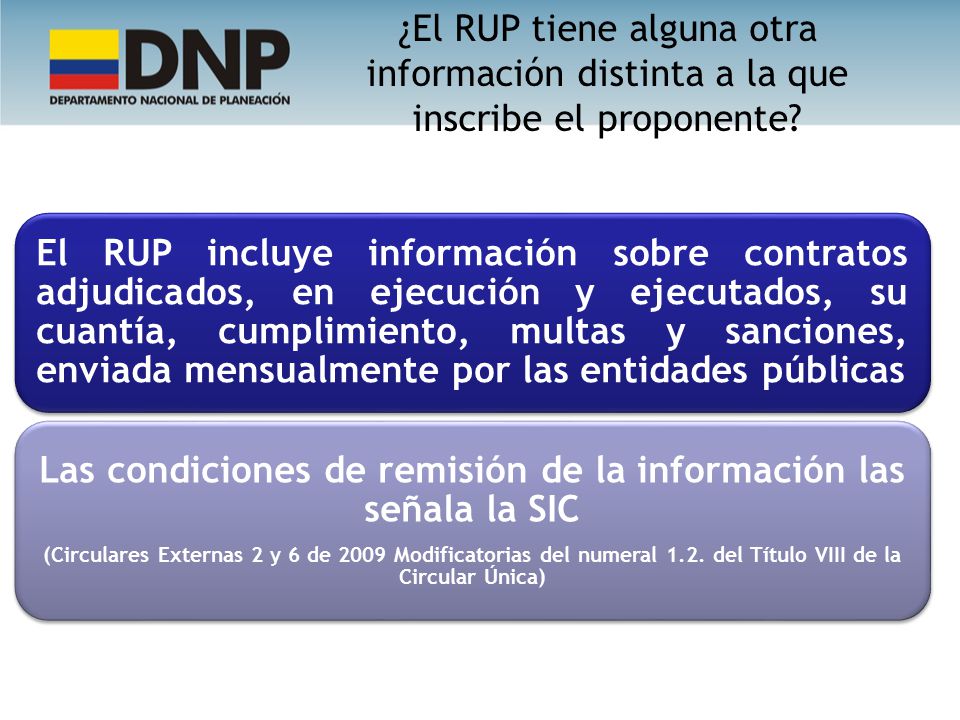 DNP
DEPARTAMENTO NACIONAL DE PLANEACIÓN

¿El RUP tiene alguna otra información distinta a la que inscribe el proponente?

El RUP incluye información sobre contratos adjudicados, en ejecución y ejecutados, su cuantía, cumplimiento, multas y sanciones, enviada mensualmente por las entidades públicas

Las condiciones de remisión de la información las señala la SIC

(Circulares Externas 2 y 6 de 2009 Modificatorias del numeral 1.2. del Título VIII de la Circular Única)